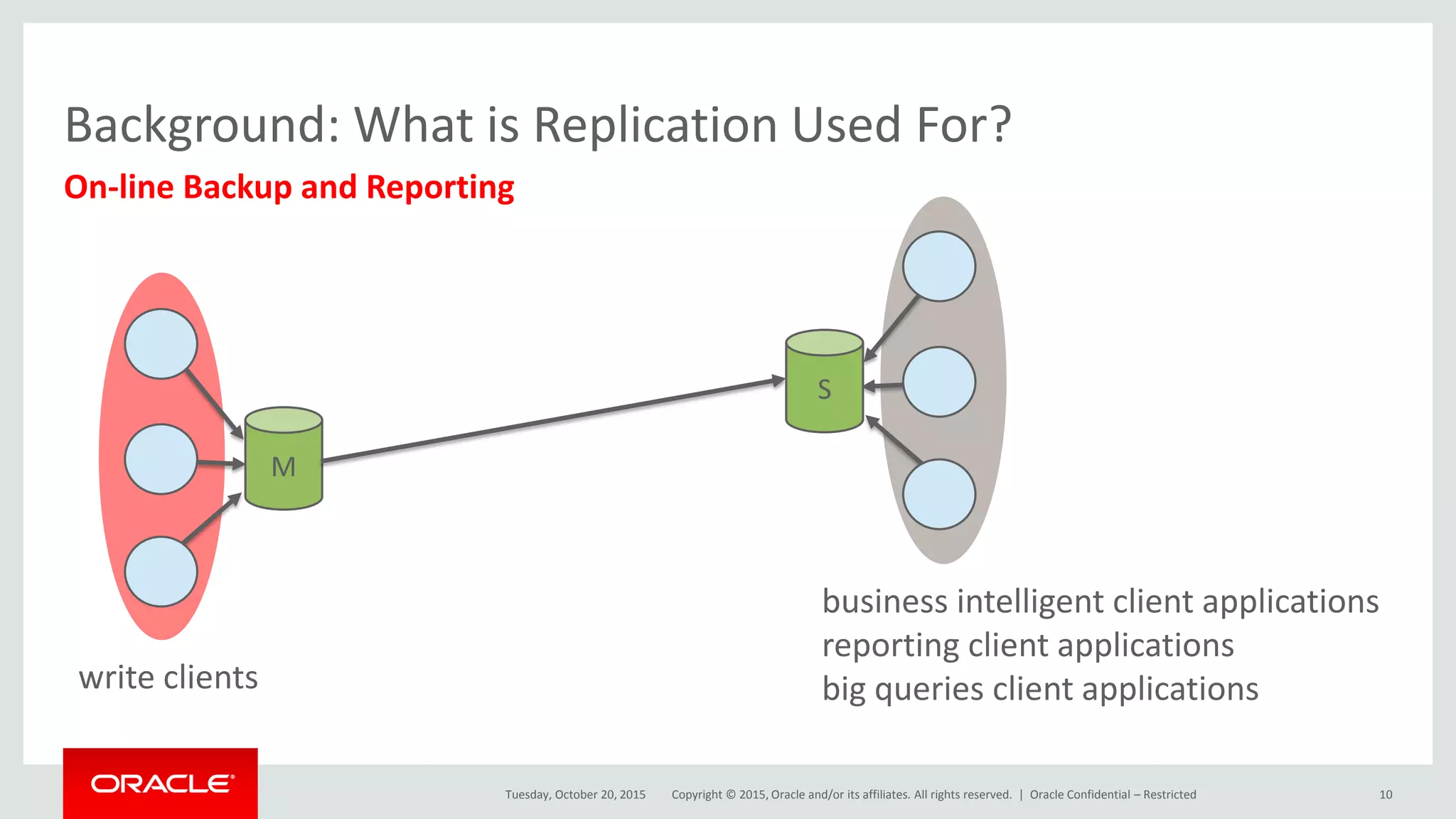 Background: What is Replication Used For?

On-line Backup and Reporting

M

S

write clients

business intelligent client applications
reporting client applications
big queries client applications

ORACLE

Tuesday, October 20, 2015 Copyright © 2015, Oracle and/or its affiliates. All rights reserved. | Oracle Confidential – Restricted 10